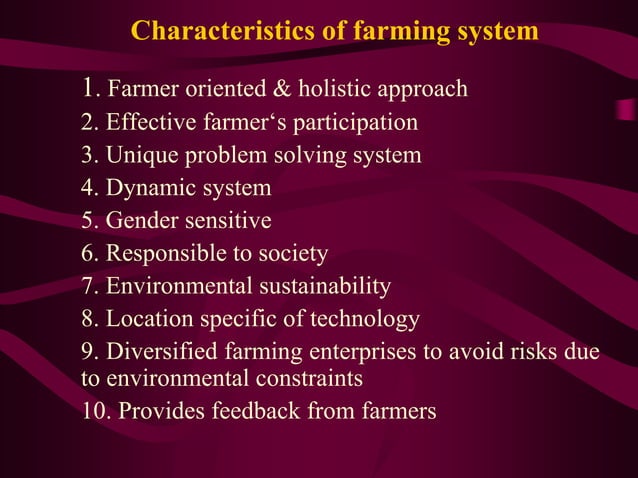 Characteristics of farming system

1. Farmer oriented & holistic approach
2. Effective farmer‘s participation
3. Unique problem solving system
4. Dynamic system
5. Gender sensitive
6. Responsible to society
7. Environmental sustainability
8. Location specific of technology
9. Diversified farming enterprises to avoid risks due to environmental constraints
10. Provides feedback from farmers